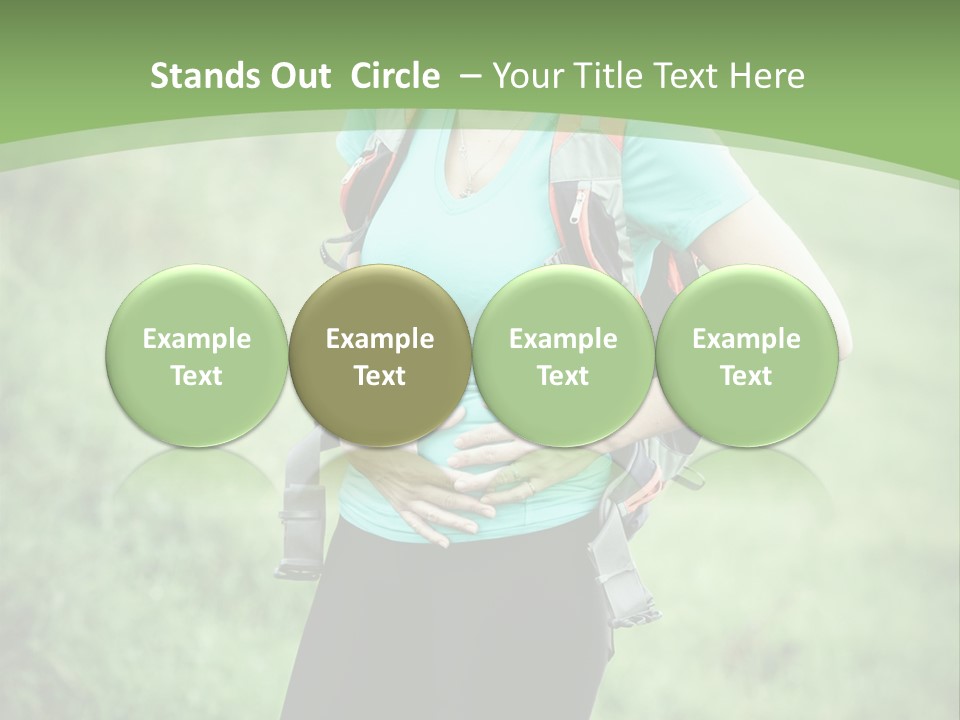 Stands Out Circle – Your Title Text Here

Example Text

Example Text

Example Text

Example Text